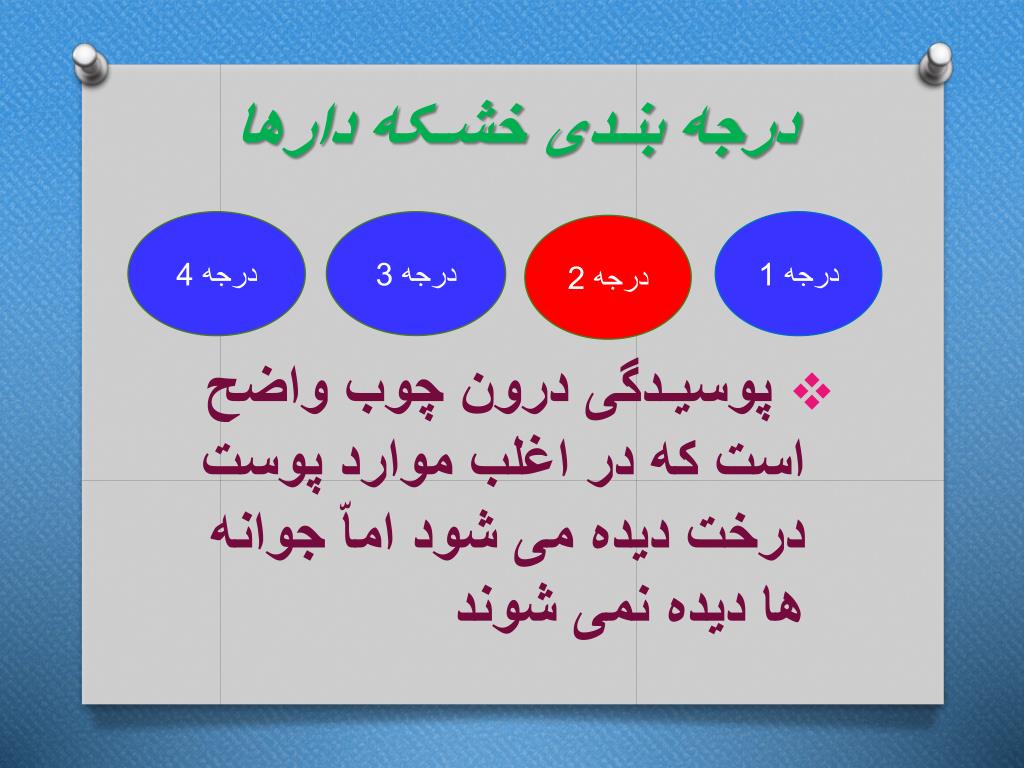 درجه بندی خشکه دارها

درجه 1

درجه 2

درجه 3

درجه 4

❖ پوسیدگی درون چوب واضح است که در اغلب موارد پوست درخت دیده می شود امّا جوانه ها دیده نمی شوند